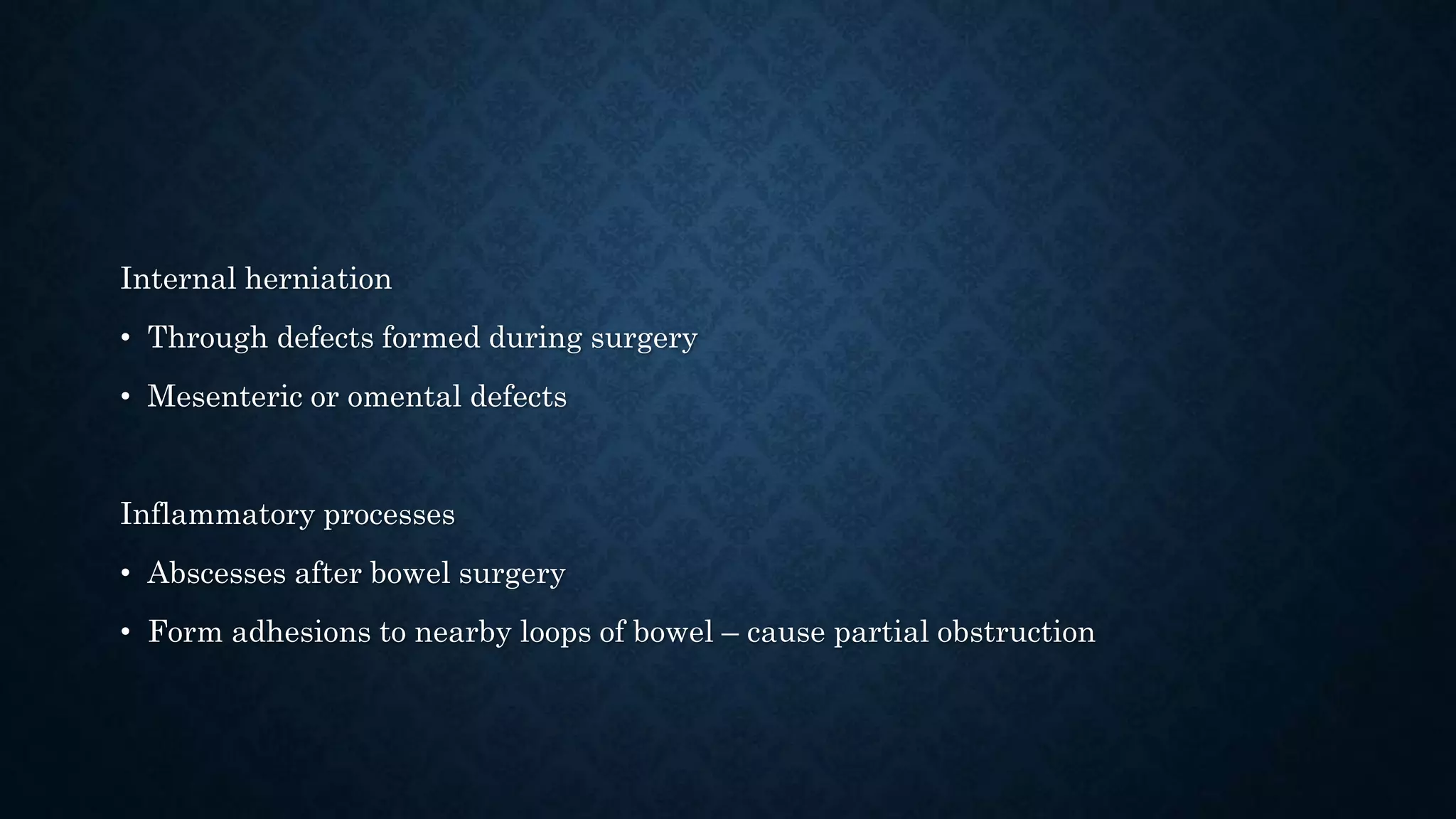 Internal herniation

• Through defects formed during surgery

• Mesenteric or omental defects

Inflammatory processes

• Abscesses after bowel surgery

• Form adhesions to nearby loops of bowel – cause partial obstruction